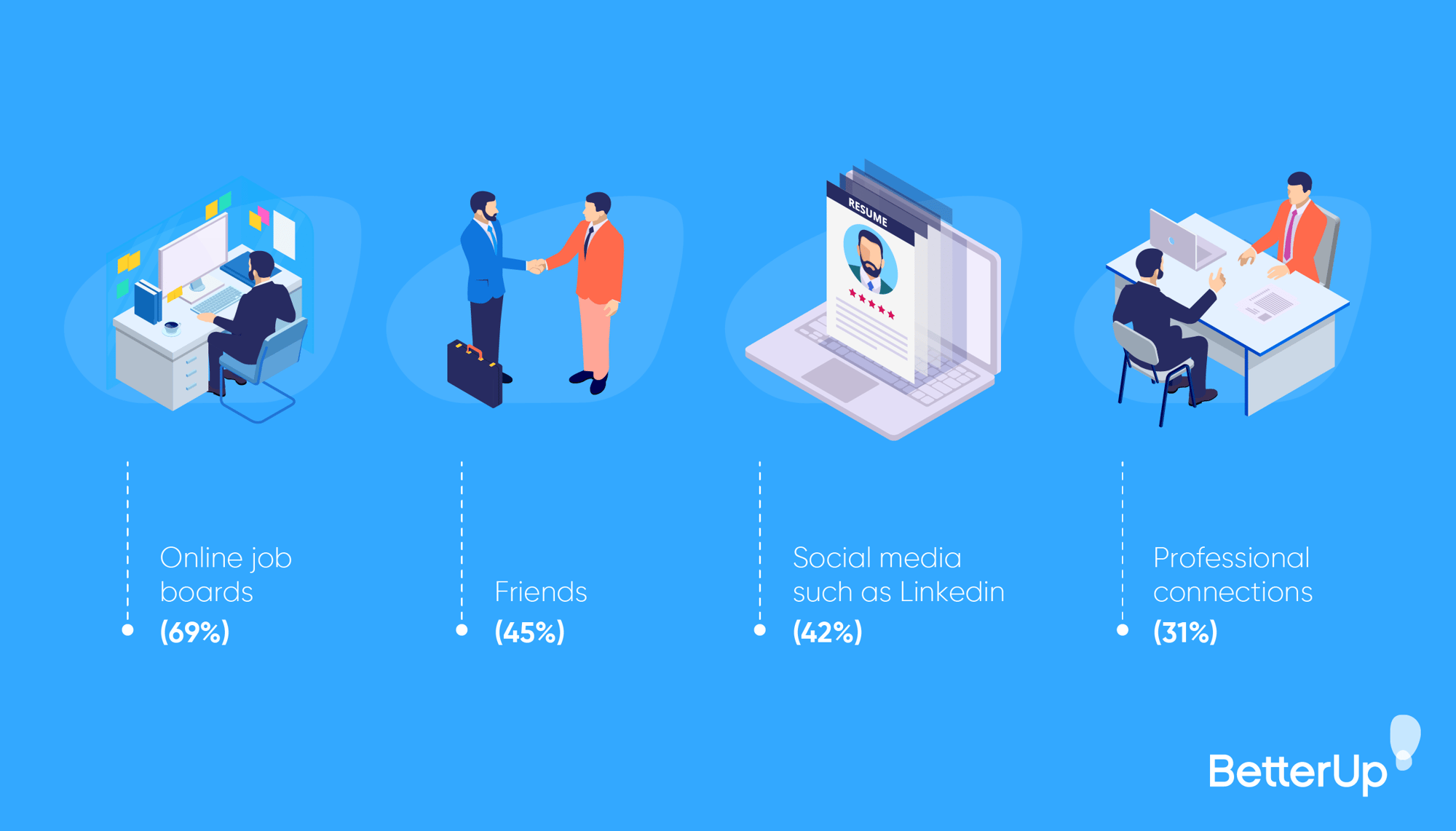 RESUME

Online job boards
(69%)

Friends
(45%)

Social media such as Linkedin
(42%)

Professional connections
(31%)

BetterUp